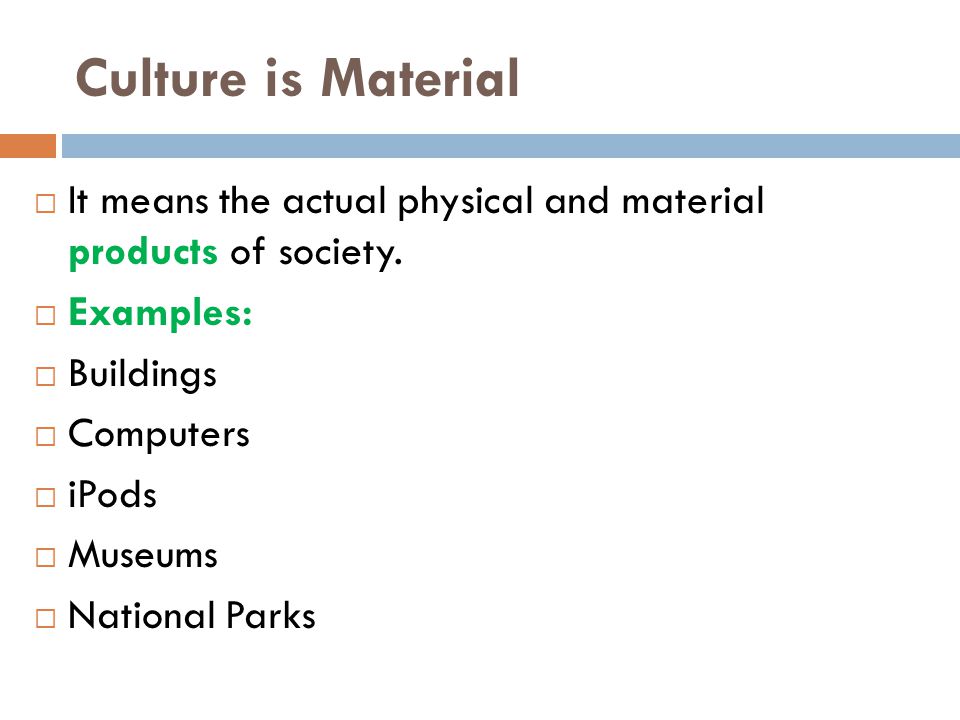 Culture is Material

□ It means the actual physical and material products of society.

□ Examples:

□ Buildings

□ Computers

□ iPods

□ Museums

□ National Parks